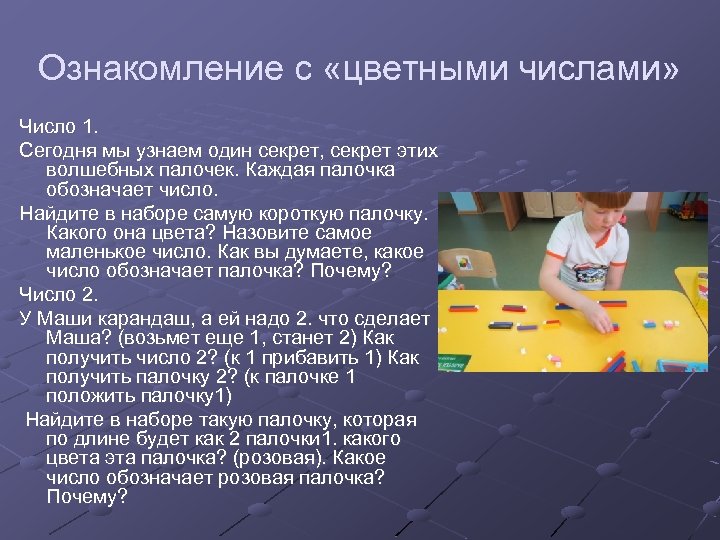 Ознакомление с «цветными числами»

Число 1.

Сегодня мы узнаем один секрет, секрет этих волшебных палочек. Каждая палочка обозначает число.

Найдите в наборе самую короткую палочку. Какого она цвета? Назовите самое маленькое число. Как вы думаете, какое число обозначает палочка? Почему?

Число 2.

У Маши карандаш, а ей надо 2. что сделает Маша? (возьмет еще 1, станет 2) Как получить число 2? (к 1 прибавить 1) Как получить палочку 2? (к палочке 1 положить палочку1)

Найдите в наборе такую палочку, которая по длине будет как 2 палочки1. какого цвета эта палочка? (розовая). Какое число обозначает розовая палочка? Почему?